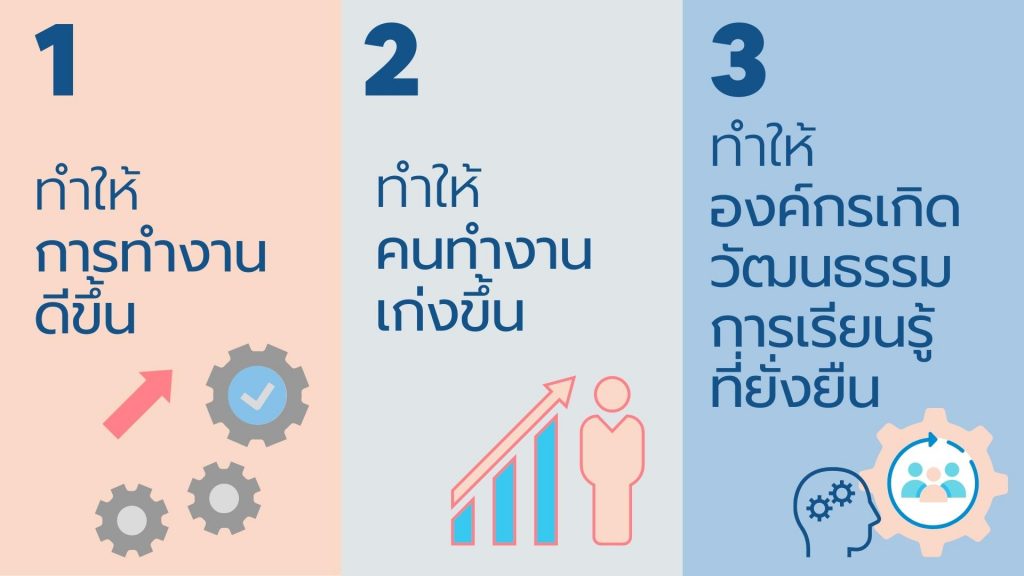 1

ทำให้
การทำงาน
ดีขึ้น

2

ทำให้
คนทำงาน
เก่งขึ้น

3

ทำให้
องค์กรเกิด
วัฒนธรรม
การเรียนรู้
ที่ยั่งยืน